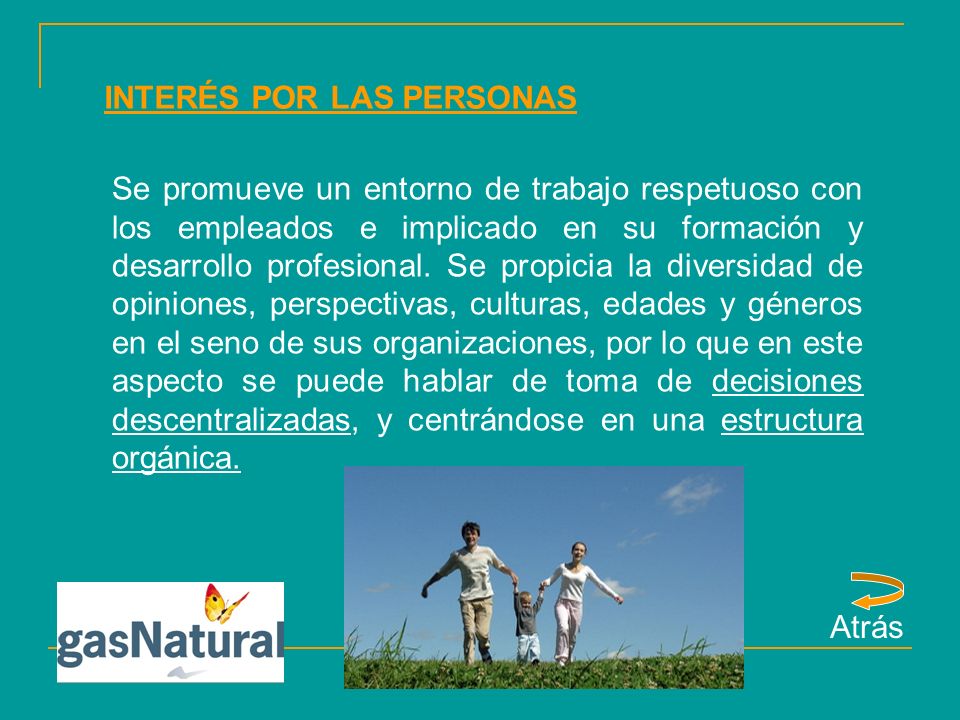 INTERÉS POR LAS PERSONAS

Se promueve un entorno de trabajo respetuoso con los empleados e implicado en su formación y desarrollo profesional. Se propicia la diversidad de opiniones, perspectivas, culturas, edades y géneros en el seno de sus organizaciones, por lo que en este aspecto se puede hablar de toma de decisiones descentralizadas, y centrándose en una estructura orgánica.

gasNatural

Atrás